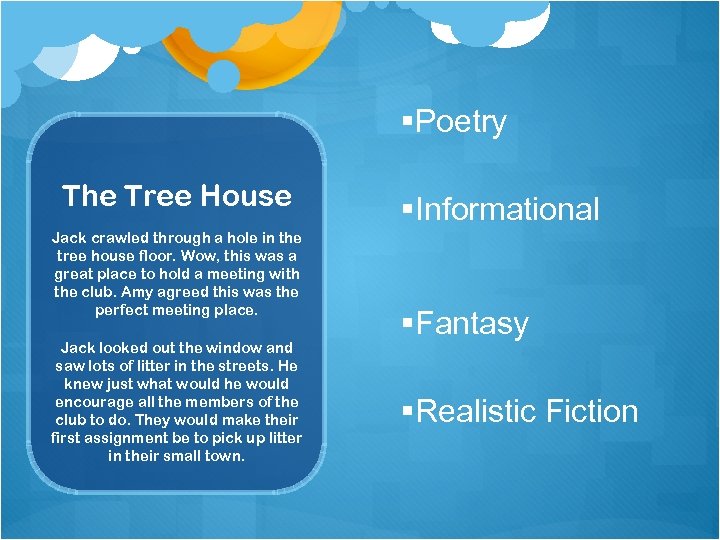 The Tree House

Jack crawled through a hole in the tree house floor. Wow, this was a great place to hold a meeting with the club. Amy agreed this was the perfect meeting place.

Jack looked out the window and saw lots of litter in the streets. He knew just what would he would encourage all the members of the club to do. They would make their first assignment be to pick up litter in their small town.

▪Poetry

▪Informational

▪Fantasy

▪Realistic Fiction